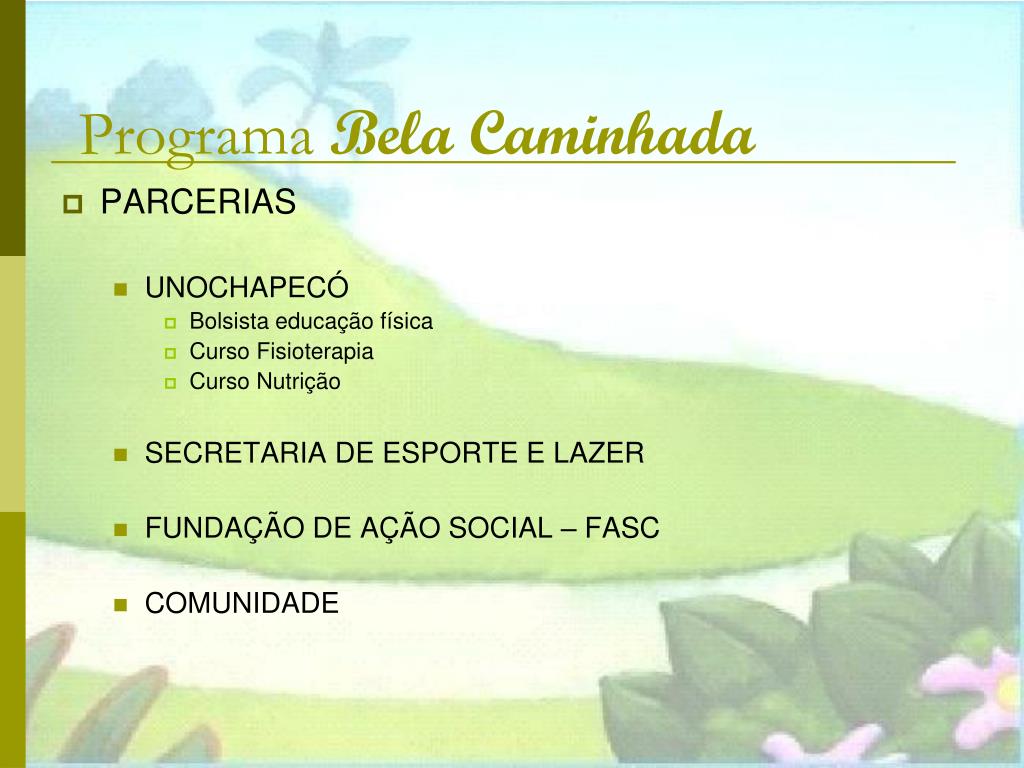 Programa Bela Caminhada

PARCERIAS

UNOCHAPECÓ

Bolsista educação física

Curso Fisioterapia

Curso Nutrição

SECRETARIA DE ESPORTE E LAZER

FUNDAÇÃO DE AÇÃO SOCIAL – FASC

COMUNIDADE